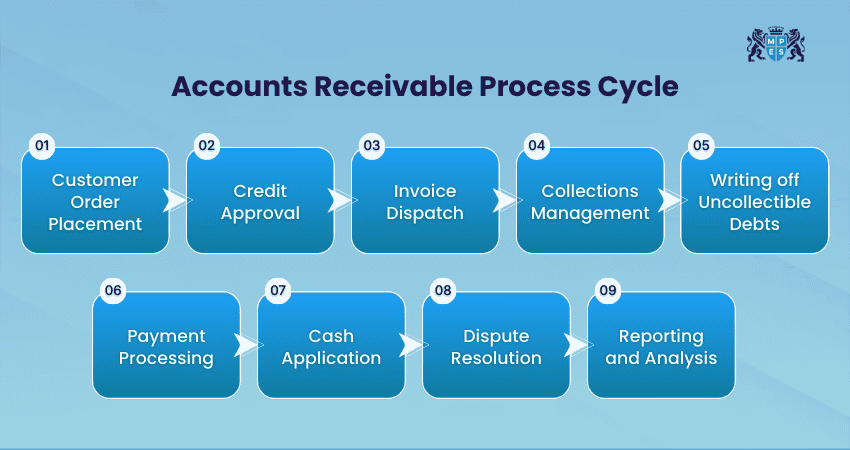 M P E S

Accounts Receivable Process Cycle

01
Customer Order Placement

02
Credit Approval

03
Invoice Dispatch

04
Collections Management

05
Writing off Uncollectible Debts

06
Payment Processing

07
Cash Application

08
Dispute Resolution

09
Reporting and Analysis